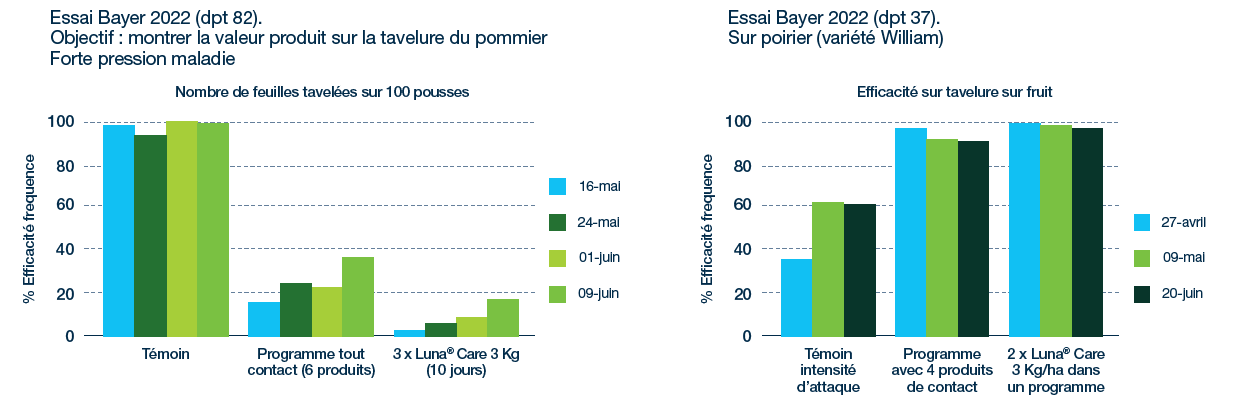 Essai Bayer 2022 (dpt 82).
Objectif : montrer la valeur produit sur la tavelure du pommier
Forte pression maladie

Nombre de feuilles tavelées sur 100 pousses

% Efficacité frequence

100
80
60
40
20
0

Témoin
Programme tout contact (6 produits)
3 x Luna® Care 3 Kg (10 jours)

16-mai
24-mai
01-juin
09-juin

Essai Bayer 2022 (dpt 37).
Sur poirier (variété William)

Efficacité sur tavelure sur fruit

% Efficacité frequence

100
80
60
40
20
0

Témoin intensité d'attaque
Programme avec 4 produits de contact
2 x Luna® Care 3 Kg/ha dans un programme

27-avril
09-mai
20-juin